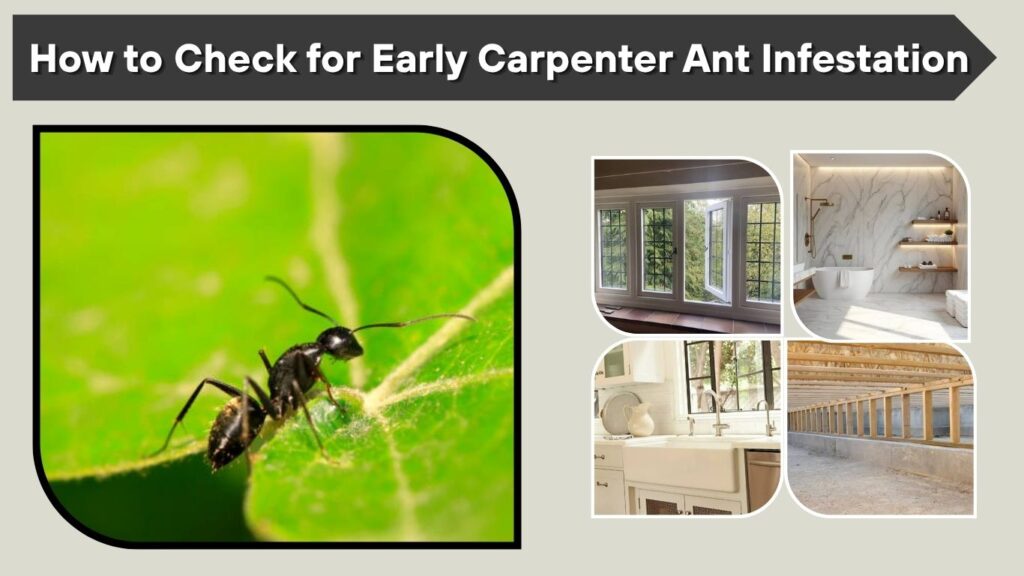 How to Check for Early Carpenter Ant Infestation